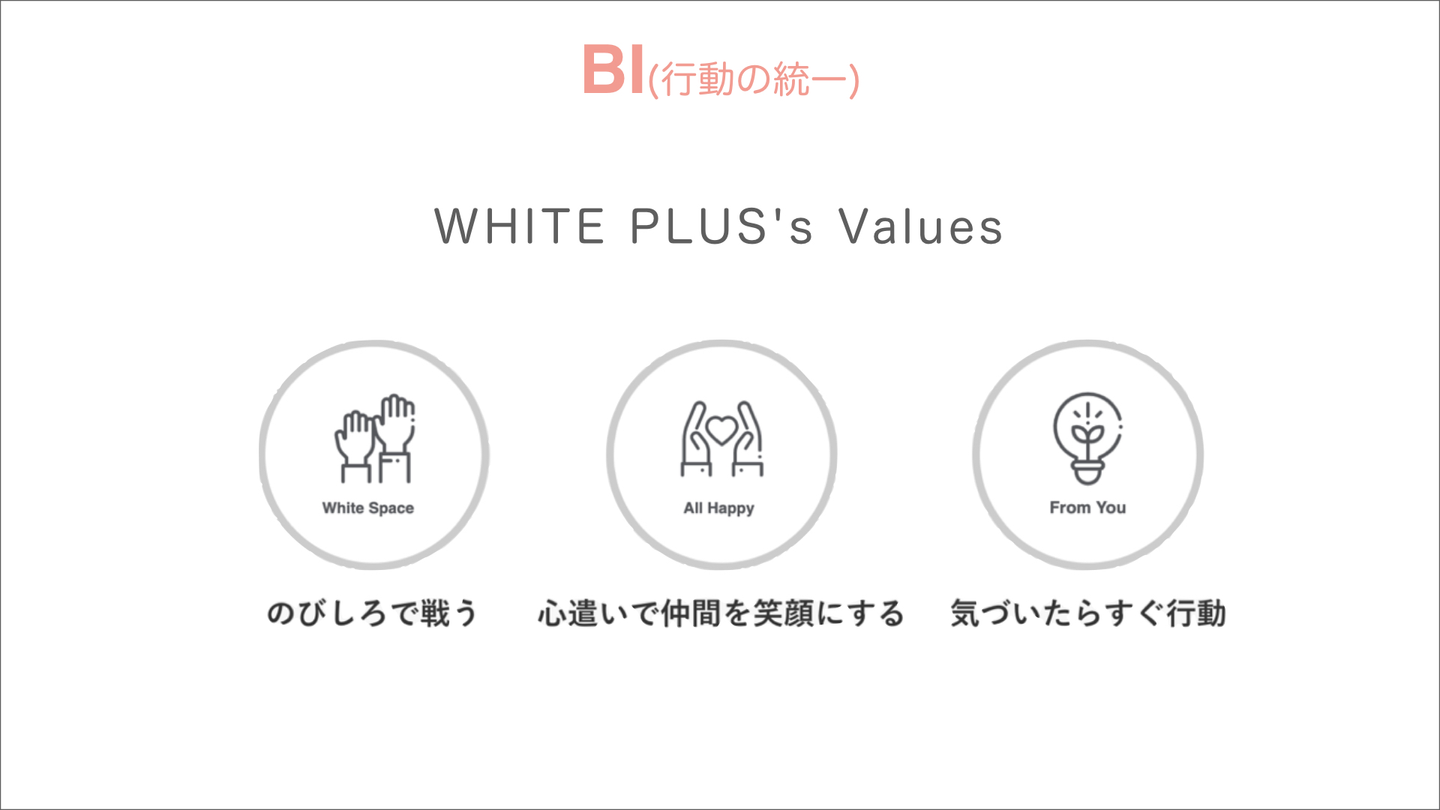 BI(行動の統一)

WHITE PLUS's Values

White Space

のびしろで戦う

All Happy

心遣いで仲間を笑顔にする

From You

気づいたらすぐ行動